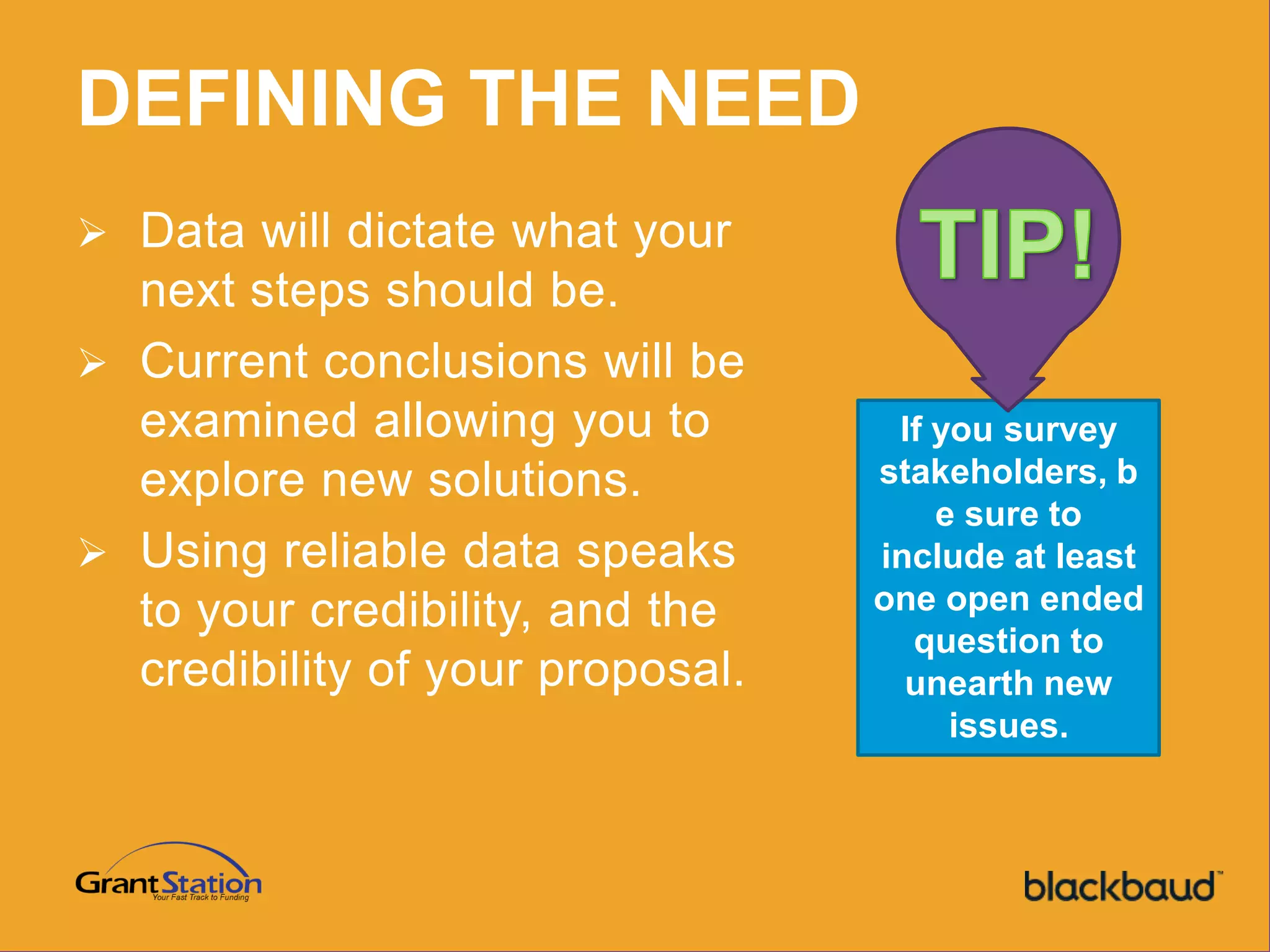 DEFINING THE NEED

➢ Data will dictate what your next steps should be.

➢ Current conclusions will be examined allowing you to explore new solutions.

➢ Using reliable data speaks to your credibility, and the credibility of your proposal.

TIP!

If you survey stakeholders, b e sure to include at least one open ended question to unearth new issues.

GrantStation
Your Fast Track to Funding

blackbaud™